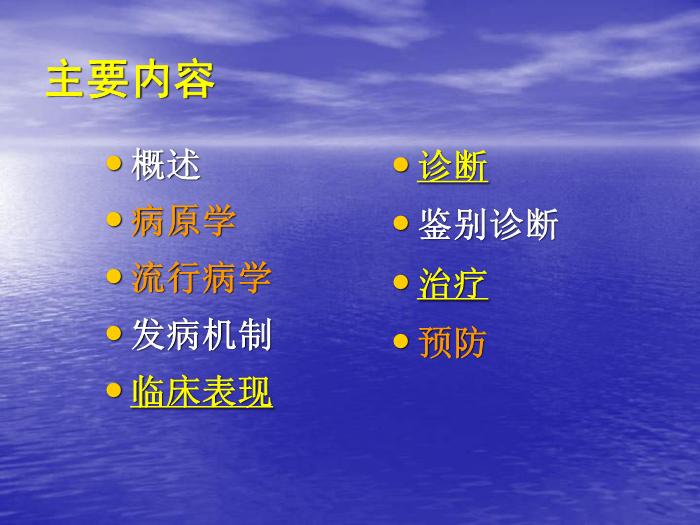 主要内容

- 概述
- 病原学
- 流行病学
- 发病机制
- 临床表现

- 诊断
- 鉴别诊断
- 治疗
- 预防